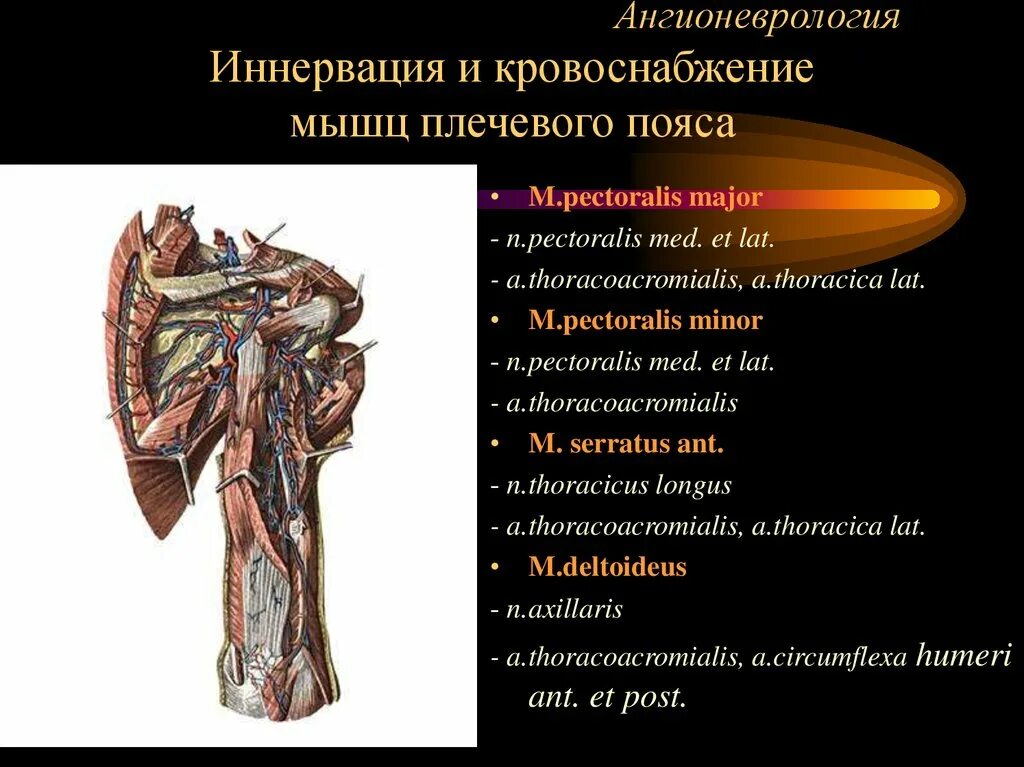 Ангионеврология

Иннервация и кровоснабжение мышц плечевого пояса

• M.pectoralis major
- n.pectoralis med. et lat.
- a.thoracoacromialis, a.thoracica lat.
• M.pectoralis minor
- n.pectoralis med. et lat.
- a.thoracoacromialis
• M. serratus ant.
- n.thoracicus longus
- a.thoracoacromialis, a.thoracica lat.
• M.deltoideus
- n.axillaris
- a.thoracoacromialis, a.circumflexa humeri ant. et post.